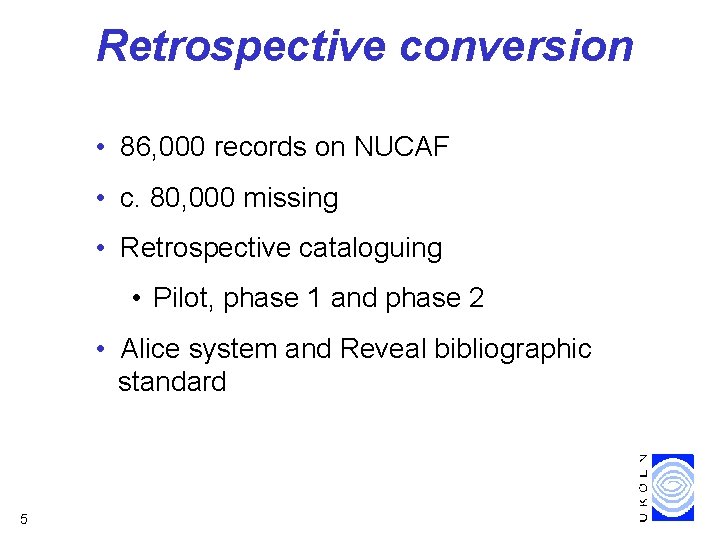 Retrospective conversion

• 86,000 records on NUCAF
• c. 80,000 missing
• Retrospective cataloguing
  • Pilot, phase 1 and phase 2
• Alice system and Reveal bibliographic standard

5

UKOLN